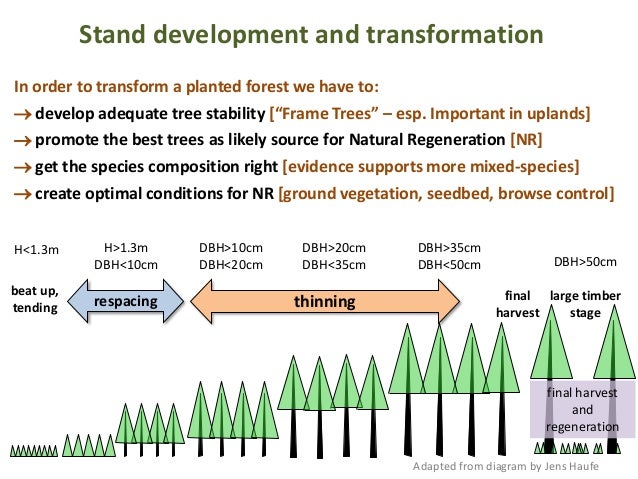 Stand development and transformation

In order to transform a planted forest we have to:

→ develop adequate tree stability [“Frame Trees” – esp. Important in uplands]

→ promote the best trees as likely source for Natural Regeneration [NR]

→ get the species composition right [evidence supports more mixed-species]

→ create optimal conditions for NR [ground vegetation, seedbed, browse control]

H<1.3m

H>1.3m
DBH<10cm

DBH>10cm
DBH<20cm

DBH>20cm
DBH<35cm

DBH>35cm
DBH<50cm

DBH>50cm

beat up, tending

respacing

thinning

final harvest

large timber stage

final harvest and regeneration

Adapted from diagram by Jens Haufe